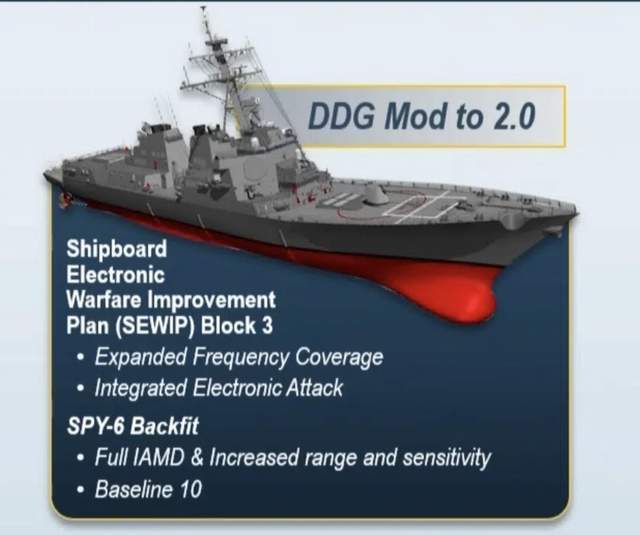 DDG Mod to 2.0

Shipboard Electronic Warfare Improvement Plan (SEWIP) Block 3
• Expanded Frequency Coverage
• Integrated Electronic Attack

SPY-6 Backfit
• Full IAMD & Increased range and sensitivity
• Baseline 10